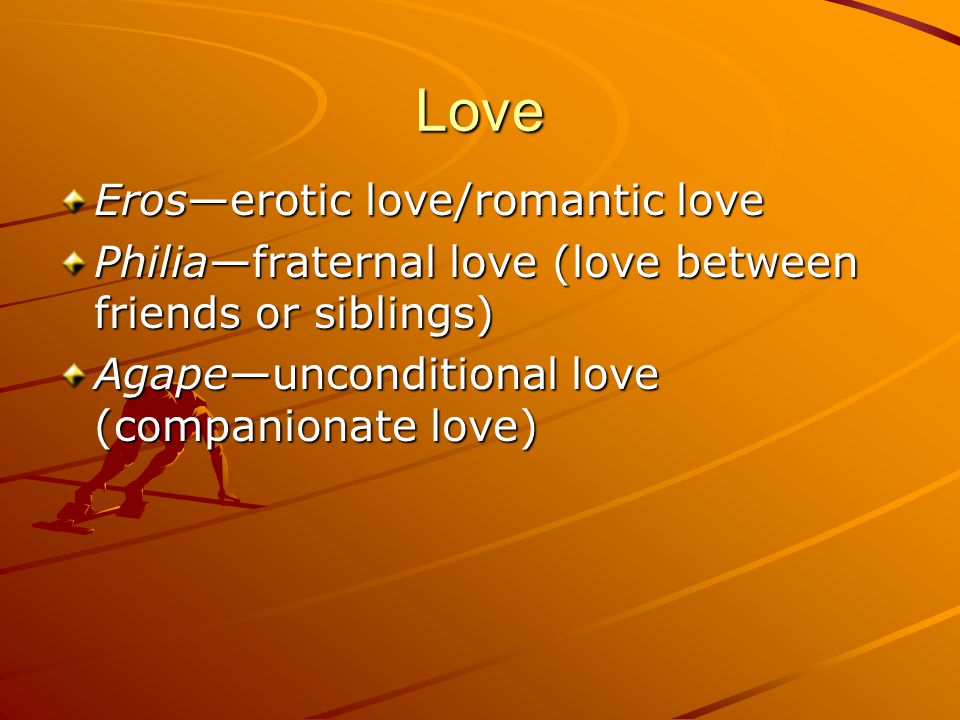 Love

Eros—erotic love/romantic love

Philia—fraternal love (love between friends or siblings)

Agape—unconditional love (companionate love)